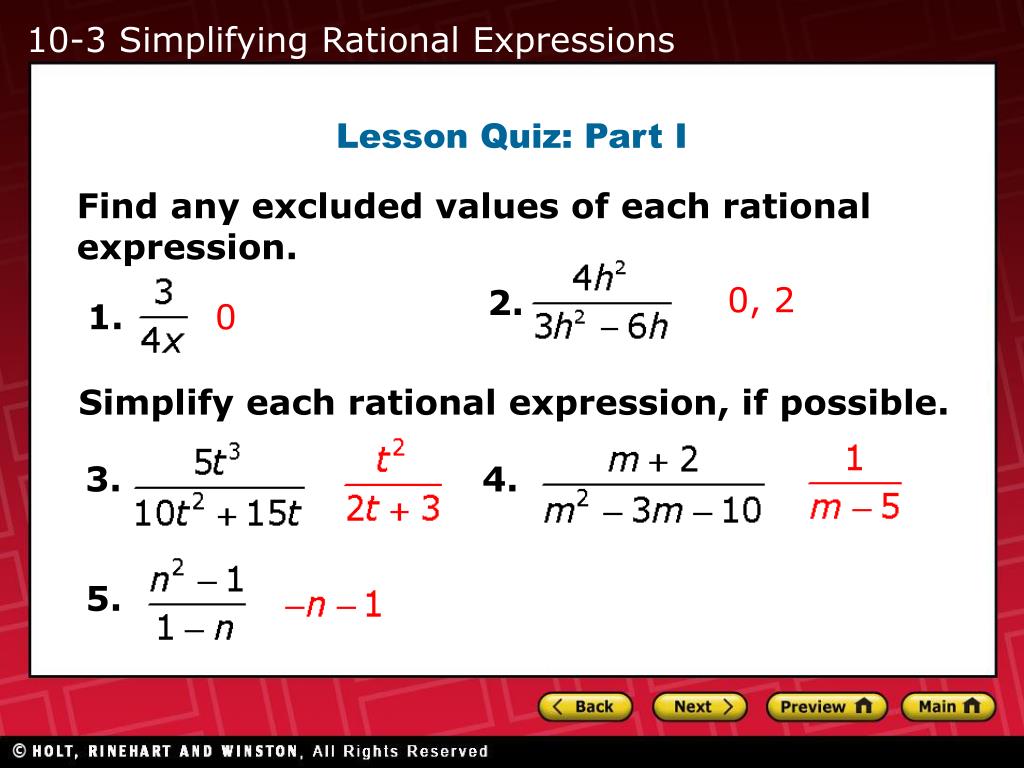 10-3 Simplifying Rational Expressions

Lesson Quiz: Part I

Find any excluded values of each rational expression.

1. $\frac{3}{4x}$ 0

2. $\frac{4h^2}{3h^2 - 6h}$ 0, 2

Simplify each rational expression, if possible.

3. $\frac{5t^3}{10t^2 + 15t}$ $\frac{t^2}{2t + 3}$

4. $\frac{m + 2}{m^2 - 3m - 10}$ $\frac{1}{m - 5}$

5. $\frac{n^2 - 1}{1 - n}$ $-n - 1$

Back Next Preview Main

© HOLT, RINEHART AND WINSTON, All Rights Reserved